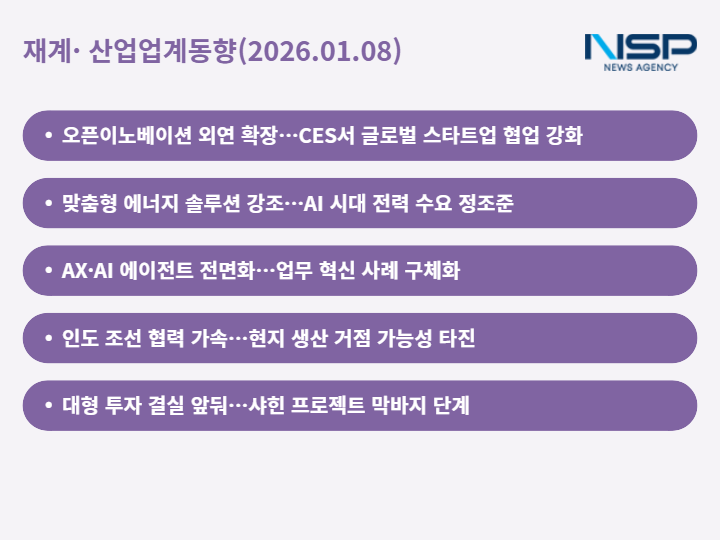 재계· 산업업계동향(2026.01.08)

NSP
NEWS AGENCY

• 오픈이노베이션 외연 확장…CES서 글로벌 스타트업 협업 강화

• 맞춤형 에너지 솔루션 강조…AI 시대 전력 수요 정조준

• AX·AI 에이전트 전면화…업무 혁신 사례 구체화

• 인도 조선 협력 가속…현지 생산 거점 가능성 타진

• 대형 투자 결실 앞둬…샤힌 프로젝트 막바지 단계